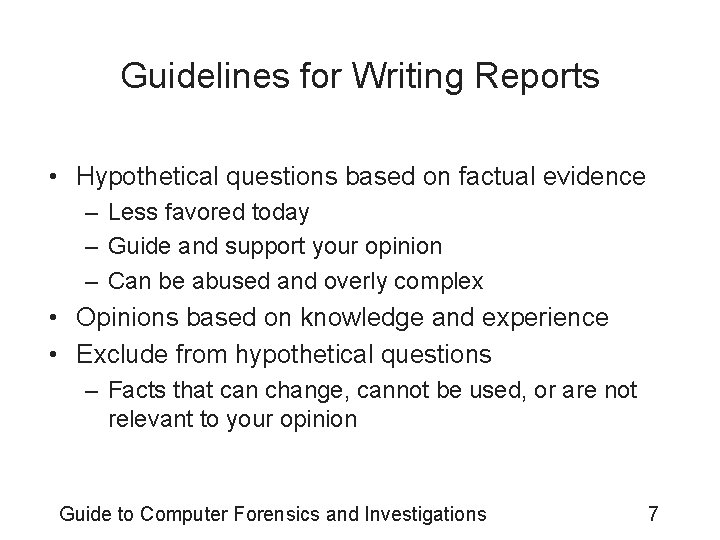 Guidelines for Writing Reports

• Hypothetical questions based on factual evidence
  – Less favored today
  – Guide and support your opinion
  – Can be abused and overly complex
• Opinions based on knowledge and experience
• Exclude from hypothetical questions
  – Facts that can change, cannot be used, or are not relevant to your opinion

Guide to Computer Forensics and Investigations

7